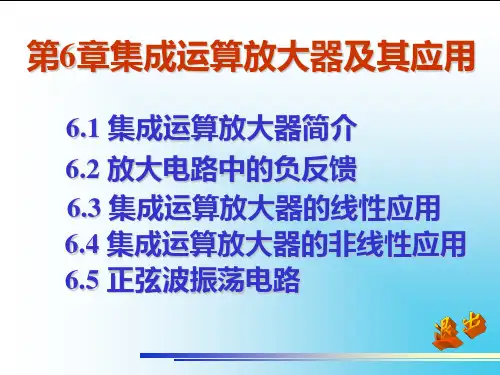 第6章集成运算放大器及其应用

6.1 集成运算放大器简介

6.2 放大电路中的负反馈

6.3 集成运算放大器的线性应用

6.4 集成运算放大器的非线性应用

6.5 正弦波振荡电路

退出